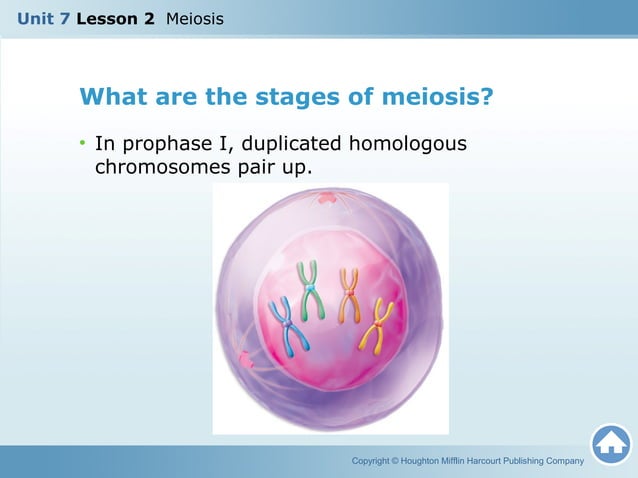 Unit 7 Lesson 2 Meiosis

What are the stages of meiosis?

• In prophase I, duplicated homologous chromosomes pair up.

Copyright © Houghton Mifflin Harcourt Publishing Company